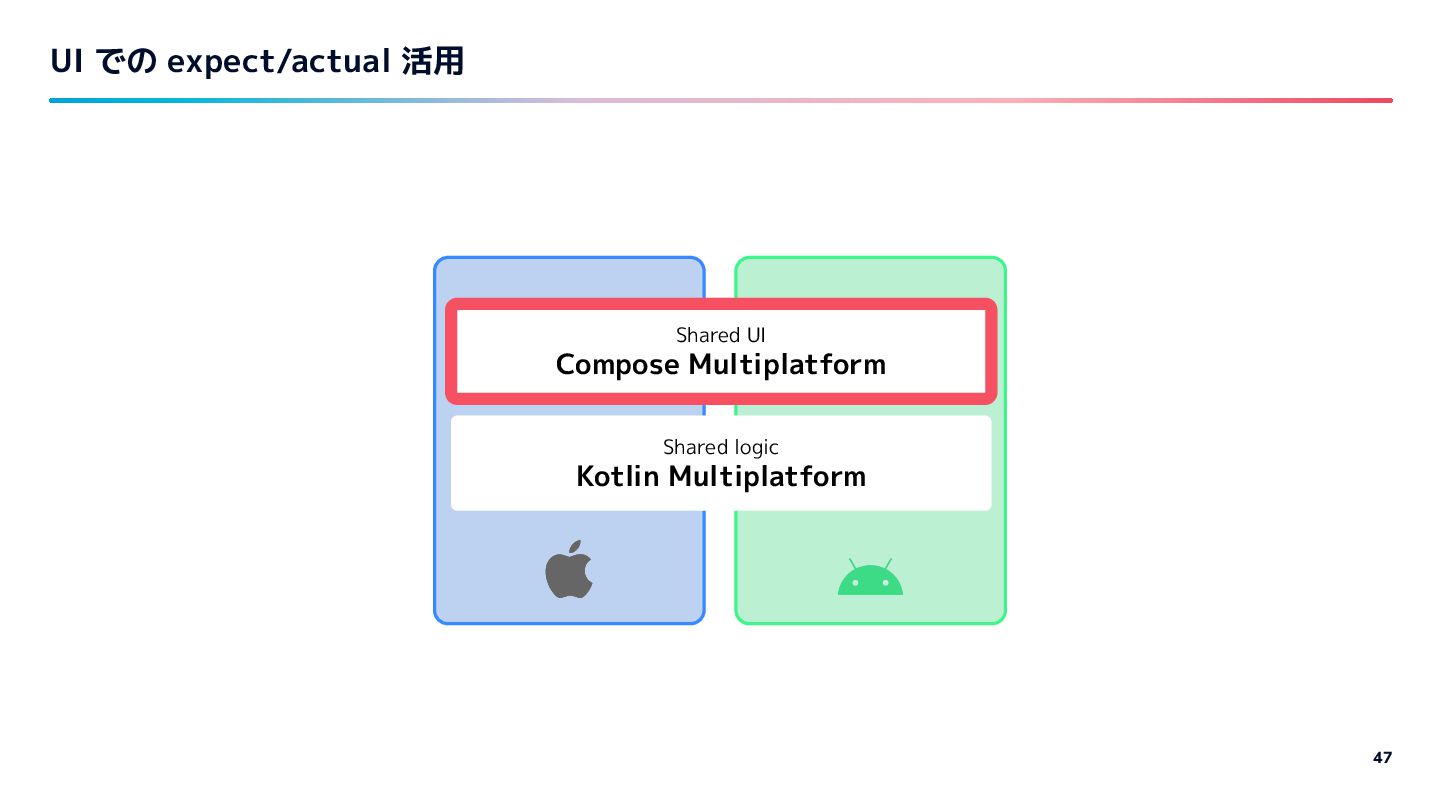 UI での expect/actual 活用

Shared UI
Compose Multiplatform

Shared logic
Kotlin Multiplatform

47